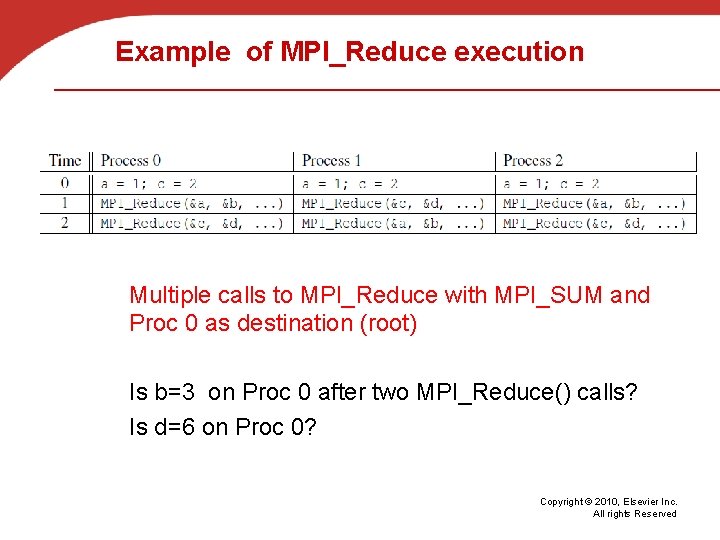 Example of MPI_Reduce execution

| Time | Process 0 | Process 1 | Process 2 |
|---|---|---|---|
| 0 | a = 1; c = 2 | a = 1; c = 2 | a = 1; c = 2 |
| 1 | MPI_Reduce(&a, &b, ...) | MPI_Reduce(&c, &d, ...) | MPI_Reduce(&a, &b, ...) |
| 2 | MPI_Reduce(&c, &d, ...) | MPI_Reduce(&a, &b, ...) | MPI_Reduce(&c, &d, ...) |

Multiple calls to MPI_Reduce with MPI_SUM and Proc 0 as destination (root)

Is b=3 on Proc 0 after two MPI_Reduce() calls?

Is d=6 on Proc 0?

Copyright © 2010, Elsevier Inc.
All rights Reserved